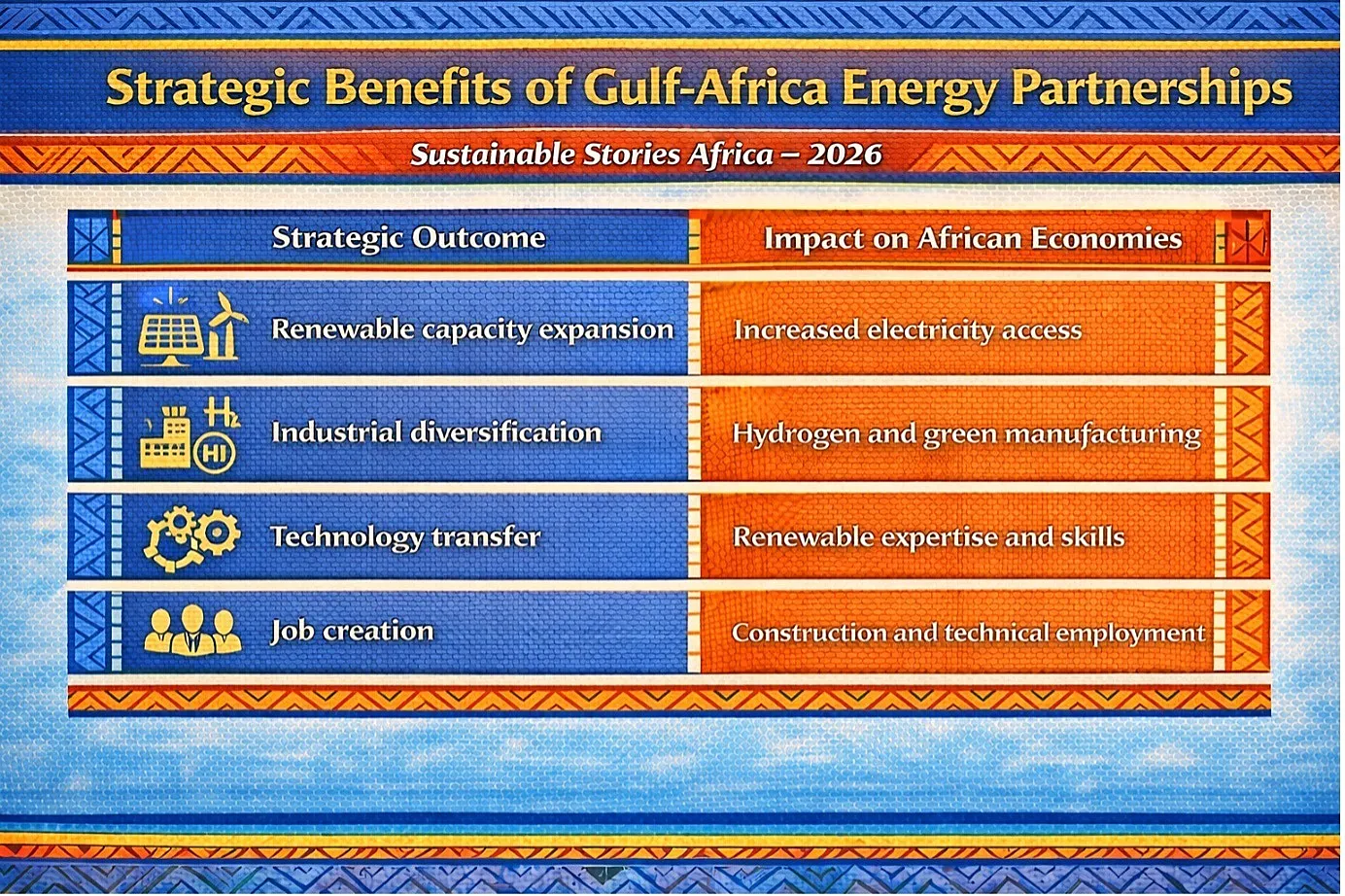 Strategic Benefits of Gulf-Africa Energy Partnerships

Sustainable Stories Africa – 2026

| Strategic Outcome | Impact on African Economies |
|---|---|
| Renewable capacity expansion | Increased electricity access |
| $H_2$ HI Industrial diversification | Hydrogen and green manufacturing |
| Technology transfer | Renewable expertise and skills |
| Job creation | Construction and technical employment |